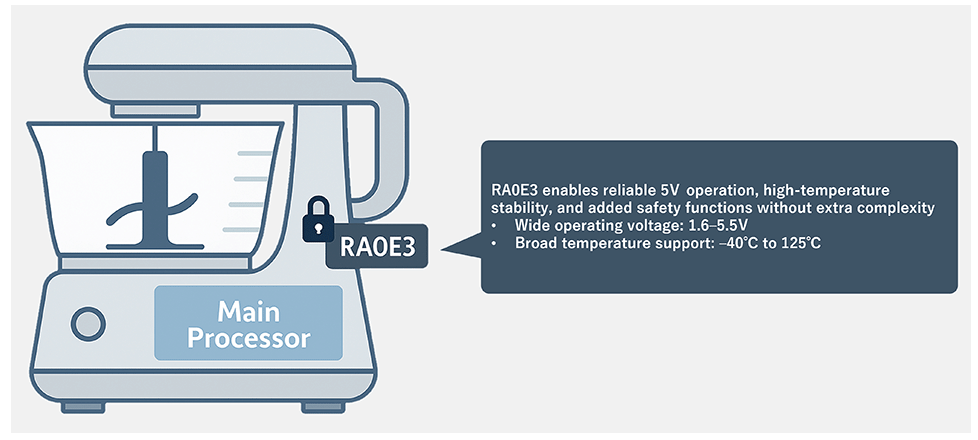 RA0E3

Main Processor

RA0E3 enables reliable 5V operation, high-temperature stability, and added safety functions without extra complexity
• Wide operating voltage: 1.6–5.5V
• Broad temperature support: –40°C to 125°C